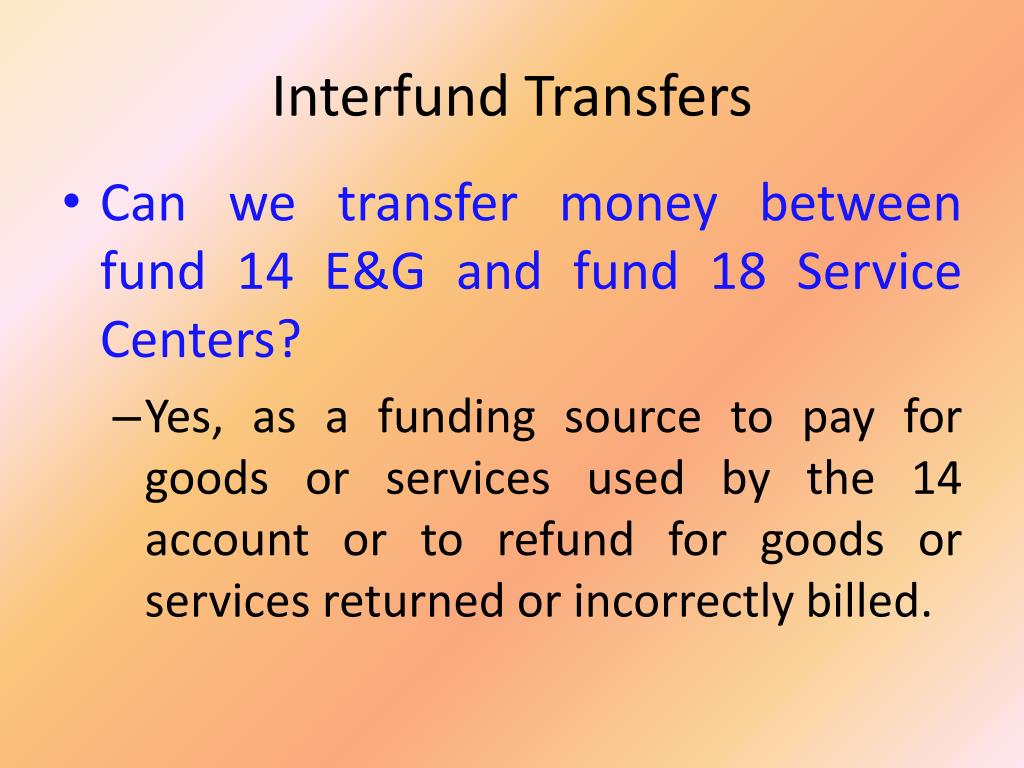 Interfund Transfers

• Can we transfer money between fund 14 E&G and fund 18 Service Centers?

– Yes, as a funding source to pay for goods or services used by the 14 account or to refund for goods or services returned or incorrectly billed.